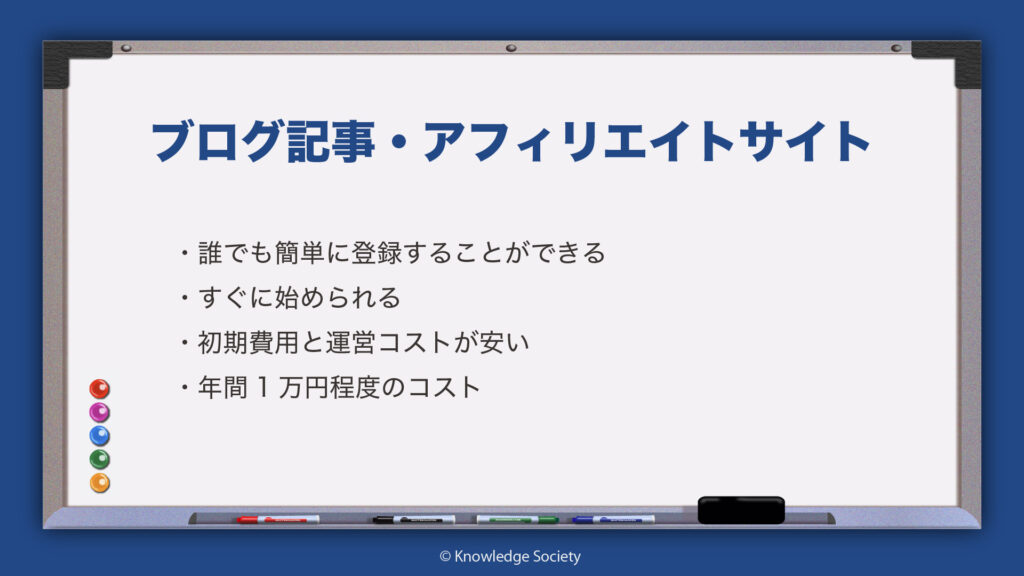 ブログ記事・アフィリエイトサイト

・誰でも簡単に登録することができる
・すぐに始められる
・初期費用と運営コストが安い
・年間１万円程度のコスト

© Knowledge Society